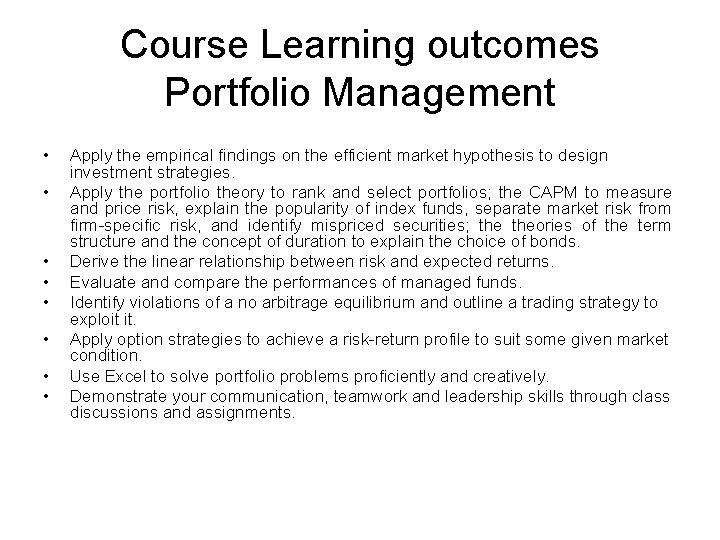 Course Learning outcomes
Portfolio Management

• Apply the empirical findings on the efficient market hypothesis to design investment strategies.
• Apply the portfolio theory to rank and select portfolios; the CAPM to measure and price risk, explain the popularity of index funds, separate market risk from firm-specific risk, and identify mispriced securities; the theories of the term structure and the concept of duration to explain the choice of bonds.
• Derive the linear relationship between risk and expected returns.
• Evaluate and compare the performances of managed funds.
• Identify violations of a no arbitrage equilibrium and outline a trading strategy to exploit it.
• Apply option strategies to achieve a risk-return profile to suit some given market condition.
• Use Excel to solve portfolio problems proficiently and creatively.
• Demonstrate your communication, teamwork and leadership skills through class discussions and assignments.